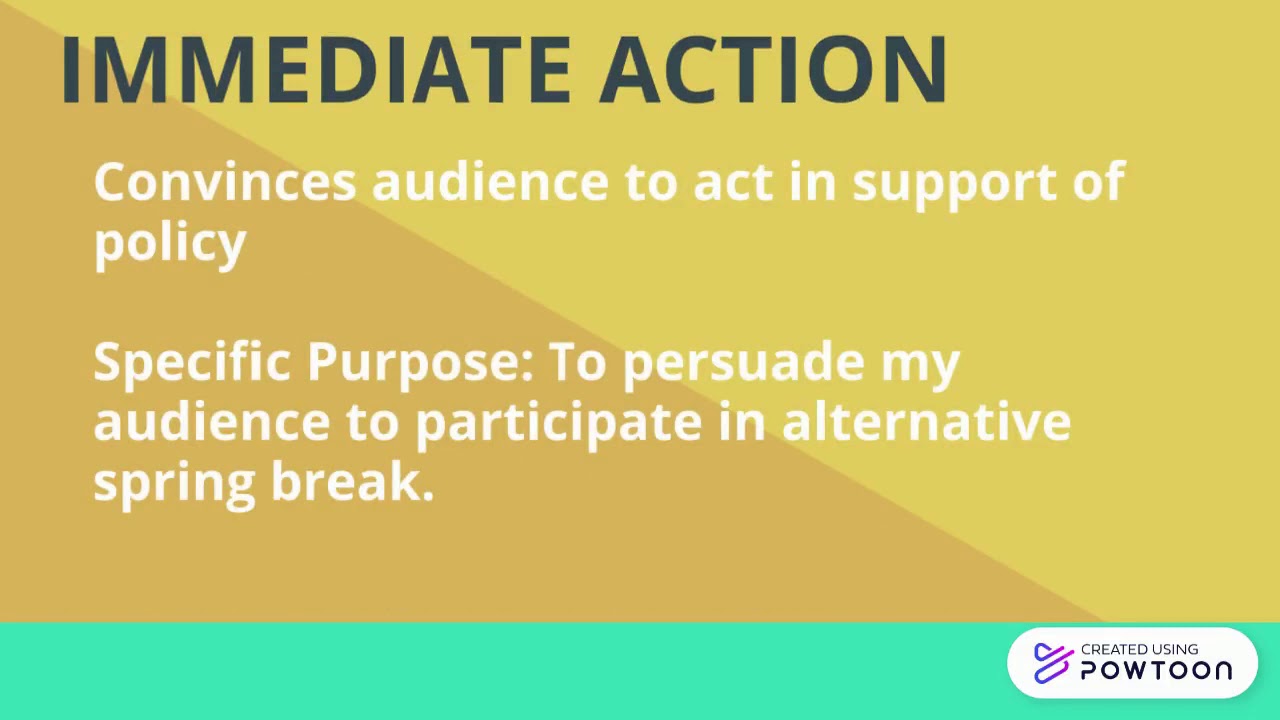 IMMEDIATE ACTION

Convinces audience to act in support of policy

Specific Purpose: To persuade my audience to participate in alternative spring break.

CREATED USING POWTOON